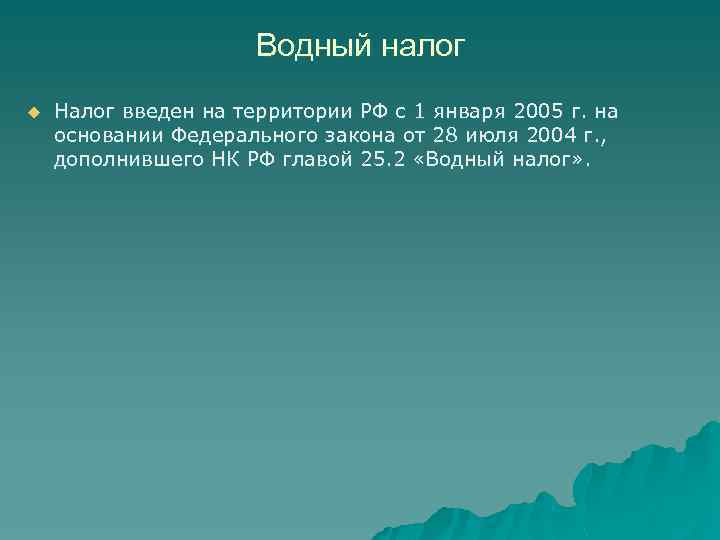 Водный налог

Налог введен на территории РФ с 1 января 2005 г. на основании Федерального закона от 28 июля 2004 г., дополнившего НК РФ главой 25.2 «Водный налог».